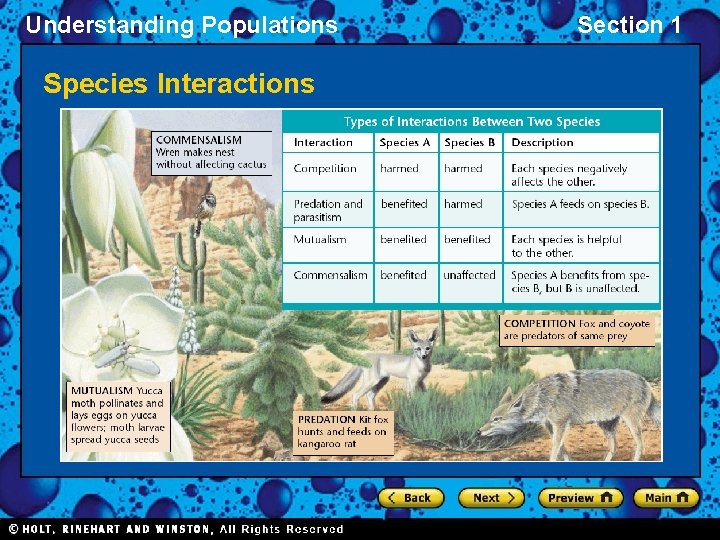 Understanding Populations

Section 1

Species Interactions

COMMENSALISM Wren makes nest without affecting cactus

Types of Interactions Between Two Species

| Interaction | Species A | Species B | Description |
|---|---|---|---|
| Competition | harmed | harmed | Each species negatively affects the other. |
| Predation and parasitism | benefited | harmed | Species A feeds on species B. |
| Mutualism | benefited | benefited | Each species is helpful to the other. |
| Commensalism | benefited | unaffected | Species A benefits from species B, but B is unaffected. |

COMPETITION Fox and coyote are predators of same prey

MUTUALISM Yucca moth pollinates and lays eggs on yucca flowers; moth larvae spread yucca seeds

PREDATION Kit fox hunts and feeds on kangaroo rat

Back

Next

Preview

Main

© HOLT, RINEHART AND WINSTON, All Rights Reserved